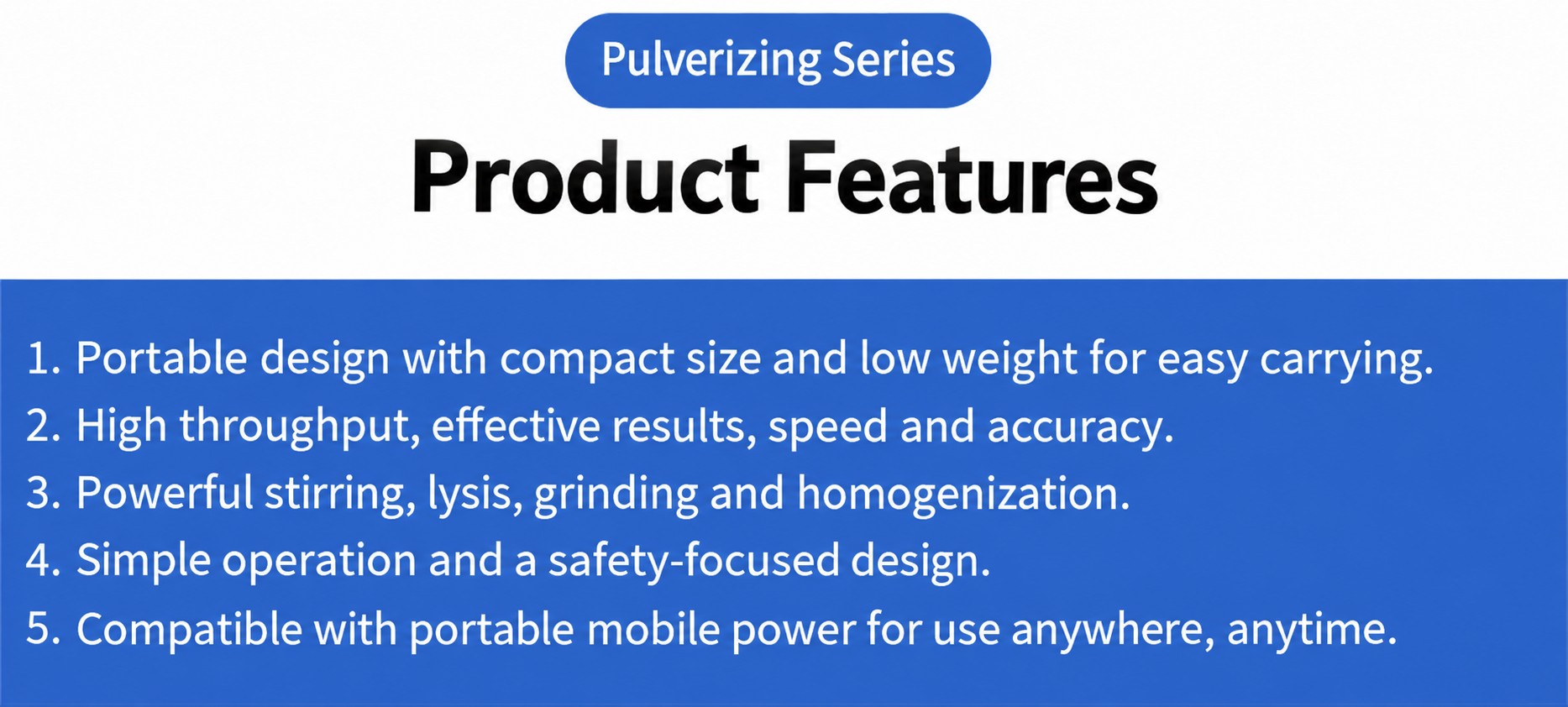 Pulverizing Series

Product Features

1. Portable design with compact size and low weight for easy carrying.
2. High throughput, effective results, speed and accuracy.
3. Powerful stirring, lysis, grinding and homogenization.
4. Simple operation and a safety-focused design.
5. Compatible with portable mobile power for use anywhere, anytime.